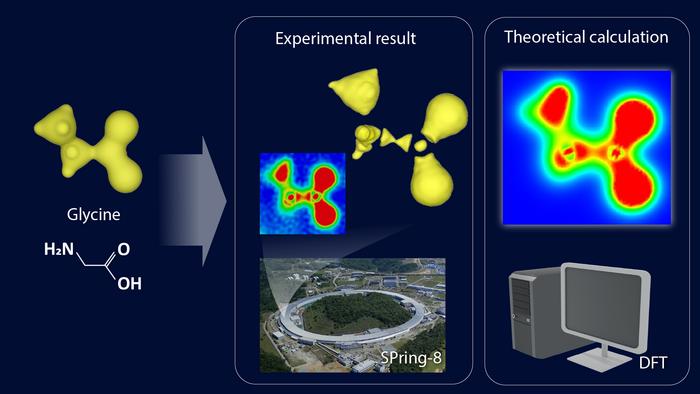 Glycine

$H_2N$

O

OH

Experimental result

SPring-8

Theoretical calculation

DFT